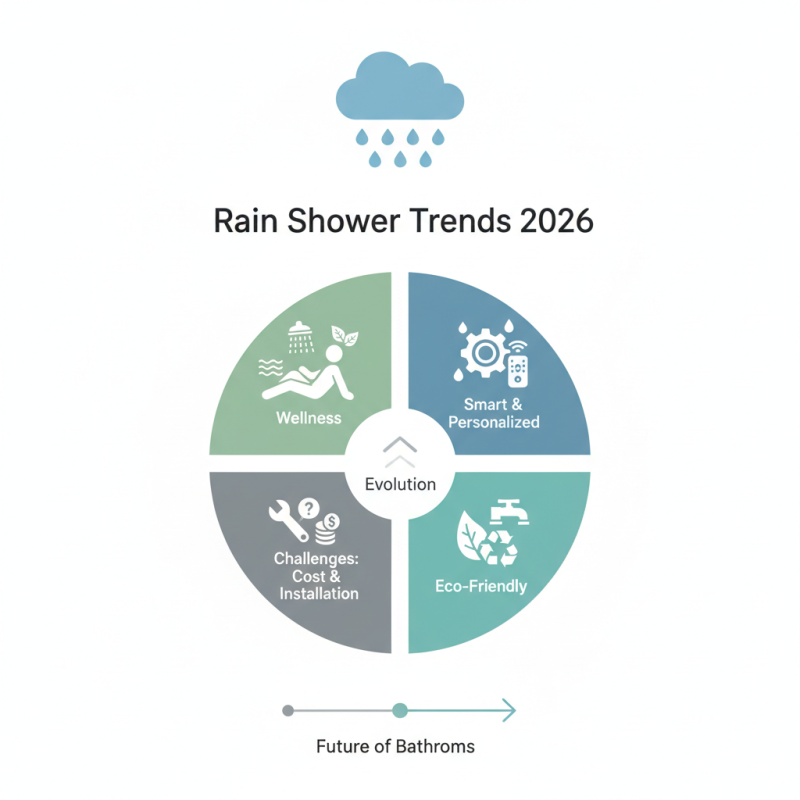 Rain Shower Trends 2026

Wellness

Smart & Personalized

Evolution

Challenges: Cost & Installation

Eco-Friendly

Future of Bathroms